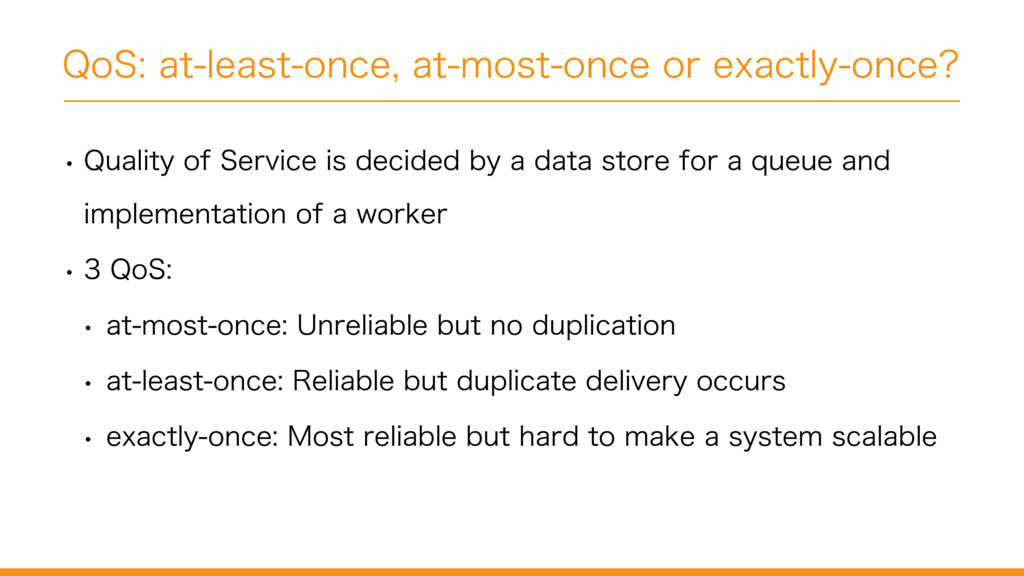 QoS: at-least-once, at-most-once or exactly-once?

• Quality of Service is decided by a data store for a queue and implementation of a worker

• 3 QoS:

• at-most-once: Unreliable but no duplication

• at-least-once: Reliable but duplicate delivery occurs

• exactly-once: Most reliable but hard to make a system scalable